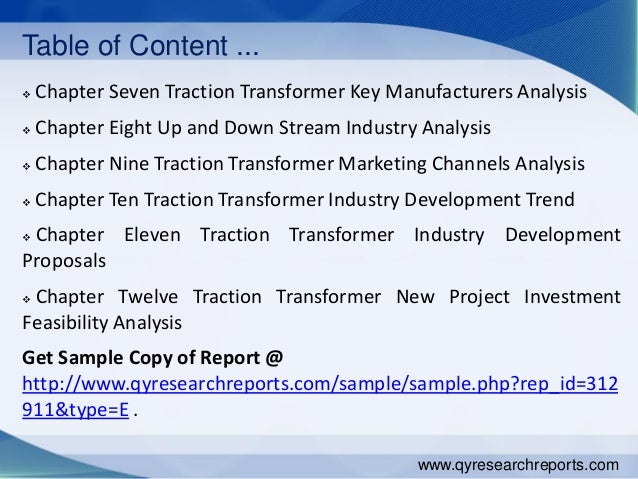 Table of Content ...

❖ Chapter Seven Traction Transformer Key Manufacturers Analysis

❖ Chapter Eight Up and Down Stream Industry Analysis

❖ Chapter Nine Traction Transformer Marketing Channels Analysis

❖ Chapter Ten Traction Transformer Industry Development Trend

❖ Chapter Eleven Traction Transformer Industry Development Proposals

❖ Chapter Twelve Traction Transformer New Project Investment Feasibility Analysis

Get Sample Copy of Report @ http://www.qyresearchreports.com/sample/sample.php?rep_id=312911&type=E .

www.qyresearchreports.com